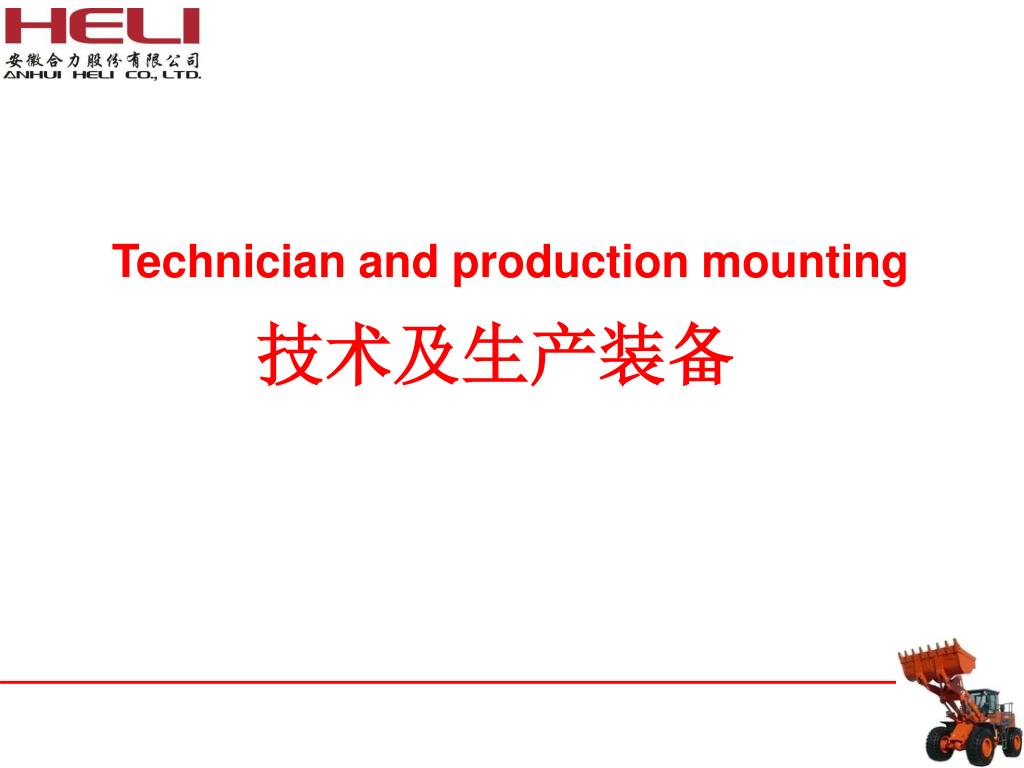 HELI
安徽合力股份有限公司
ANHUI HELI CO., LTD.

Technician and production mounting
技术及生产装备